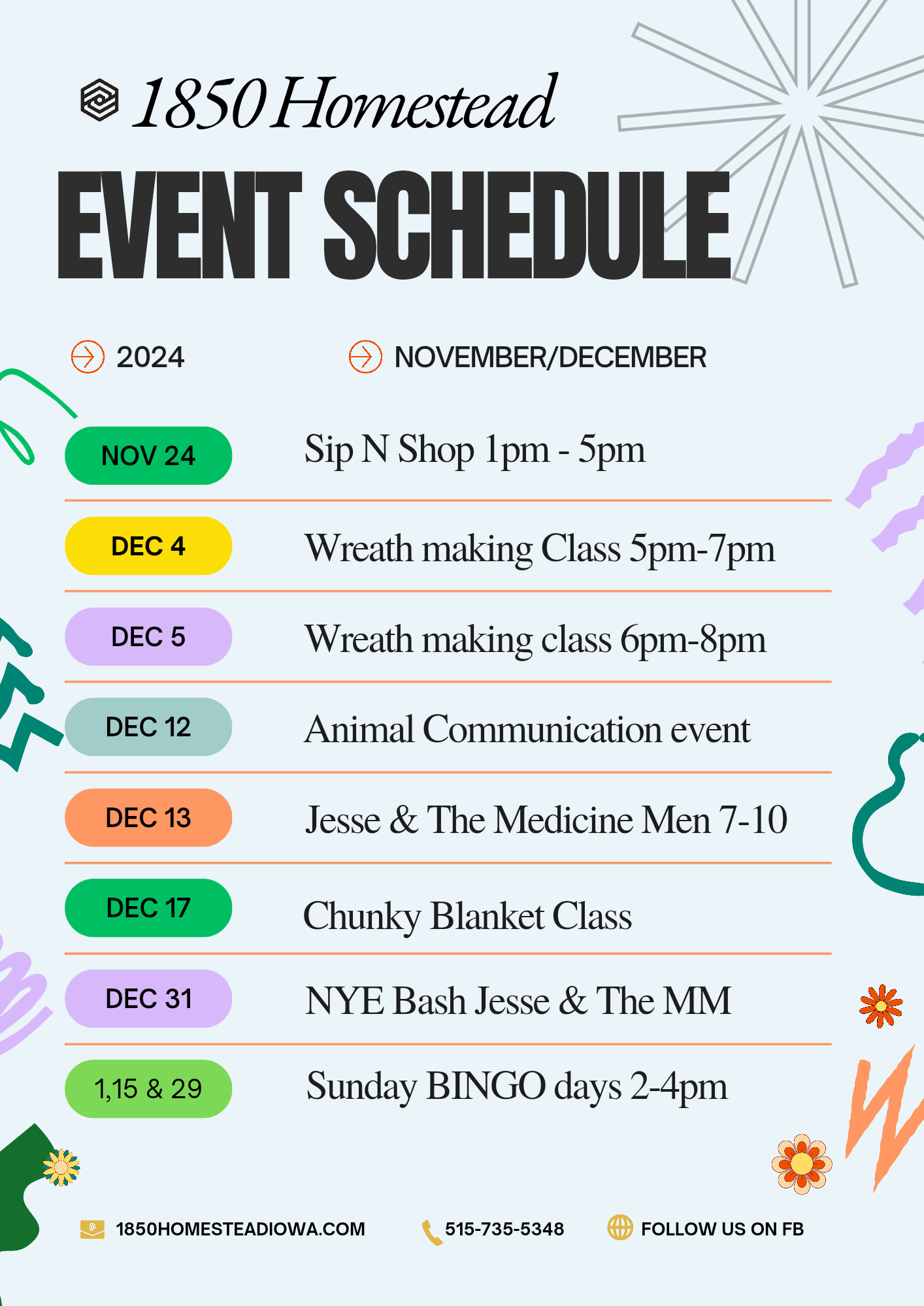 1850 Homestead

EVENT SCHEDULE

2024

NOVEMBER/DECEMBER

NOV 24 Sip N Shop 1pm - 5pm

DEC 4 Wreath making Class 5pm-7pm

DEC 5 Wreath making class 6pm-8pm

DEC 12 Animal Communication event

DEC 13 Jesse & The Medicine Men 7-10

DEC 17 Chunky Blanket Class

DEC 31 NYE Bash Jesse & The MM

1,15 & 29 Sunday BINGO days 2-4pm

1850HOMESTEADIOWA.COM

515-735-5348

FOLLOW US ON FB